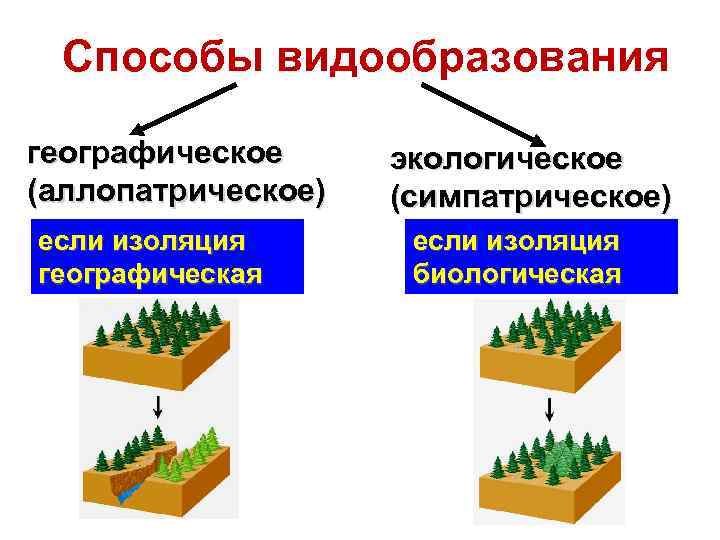 Способы видообразования

географическое (аллопатрическое)

если изоляция географическая

экологическое (симпатрическое)

если изоляция биологическая